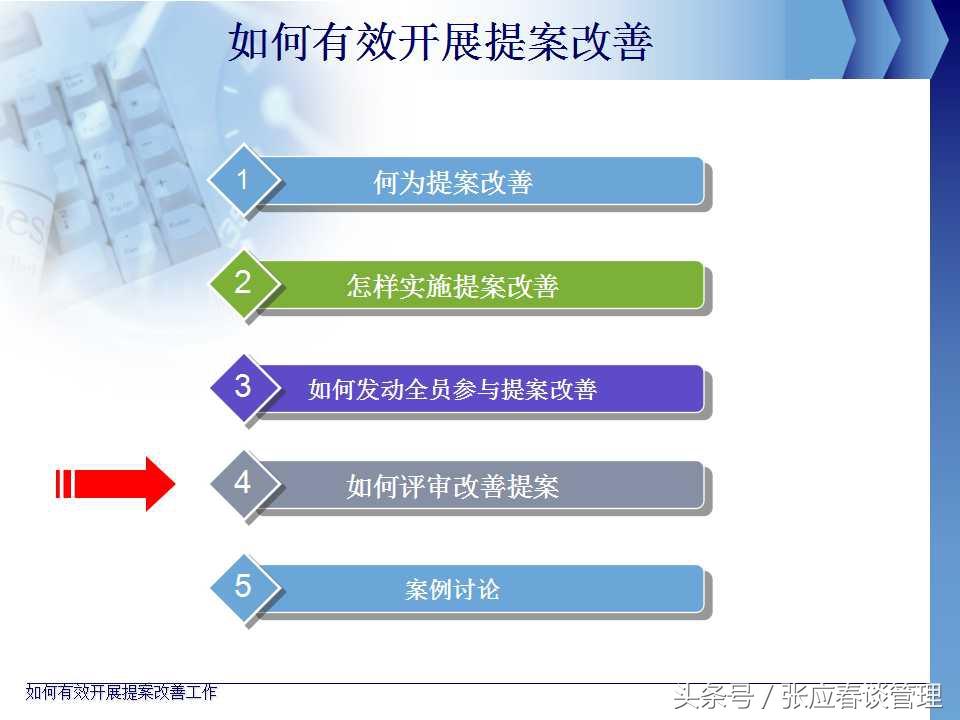 如何有效开展提案改善

1 何为提案改善

2 怎样实施提案改善

3 如何发动全员参与提案改善

4 如何评审改善提案

5 案例讨论

如何有效开展提案改善工作

头条号 / 张应春谈管理